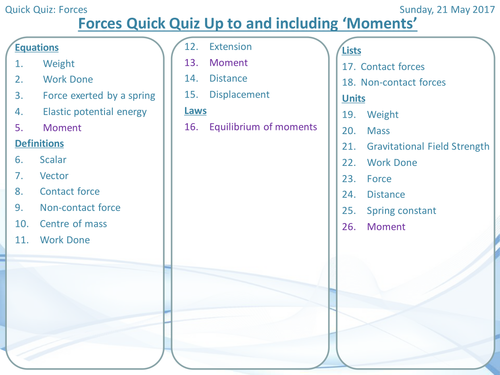 Quick Quiz: Forces

Sunday, 21 May 2017

Forces Quick Quiz Up to and including ‘Moments’

Equations
1. Weight
2. Work Done
3. Force exerted by a spring
4. Elastic potential energy
5. Moment

Definitions
6. Scalar
7. Vector
8. Contact force
9. Non-contact force
10. Centre of mass
11. Work Done
12. Extension
13. Moment
14. Distance
15. Displacement

Laws
16. Equilibrium of moments

Lists
17. Contact forces
18. Non-contact forces

Units
19. Weight
20. Mass
21. Gravitational Field Strength
22. Work Done
23. Force
24. Distance
25. Spring constant
26. Moment